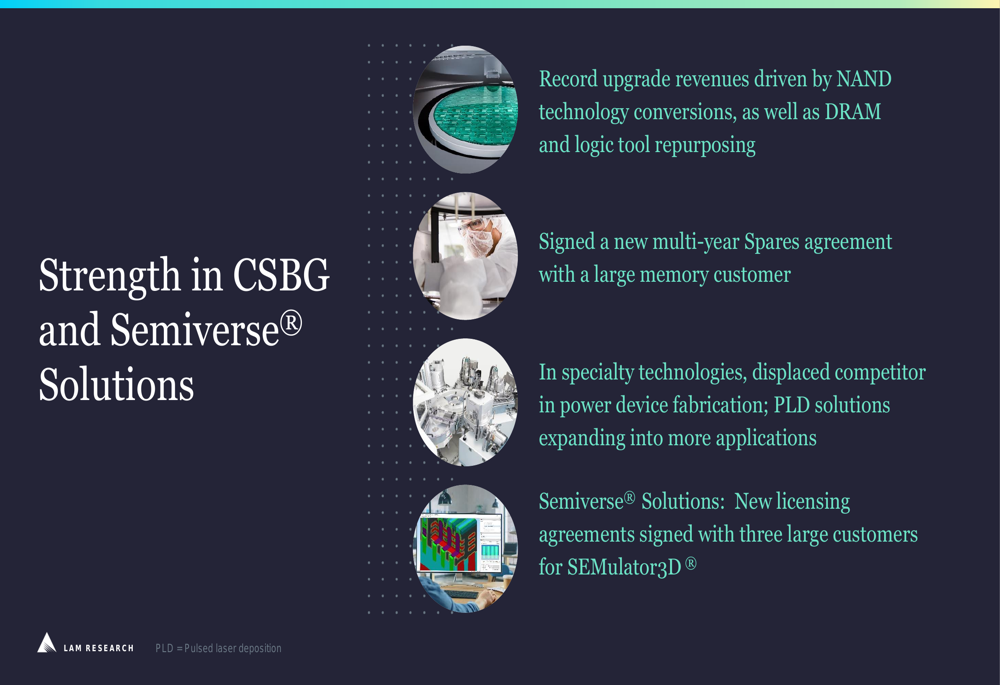 Strength in CSBG and Semiverse® Solutions

Record upgrade revenues driven by NAND technology conversions, as well as DRAM and logic tool repurposing

Signed a new multi-year Spares agreement with a large memory customer

In specialty technologies, displaced competitor in power device fabrication; PLD solutions expanding into more applications

Semiverse® Solutions: New licensing agreements signed with three large customers for SEMulator3D ®

LAM RESEARCH

PLD = Pulsed laser deposition